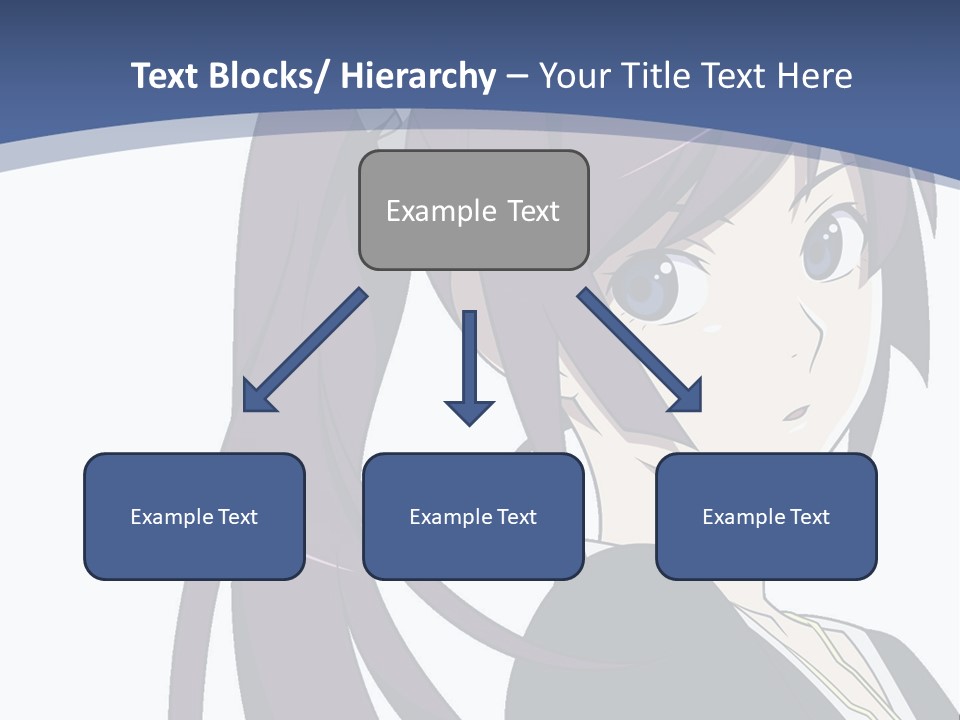 Text Blocks/ Hierarchy – Your Title Text Here

Example Text

Example Text

Example Text

Example Text